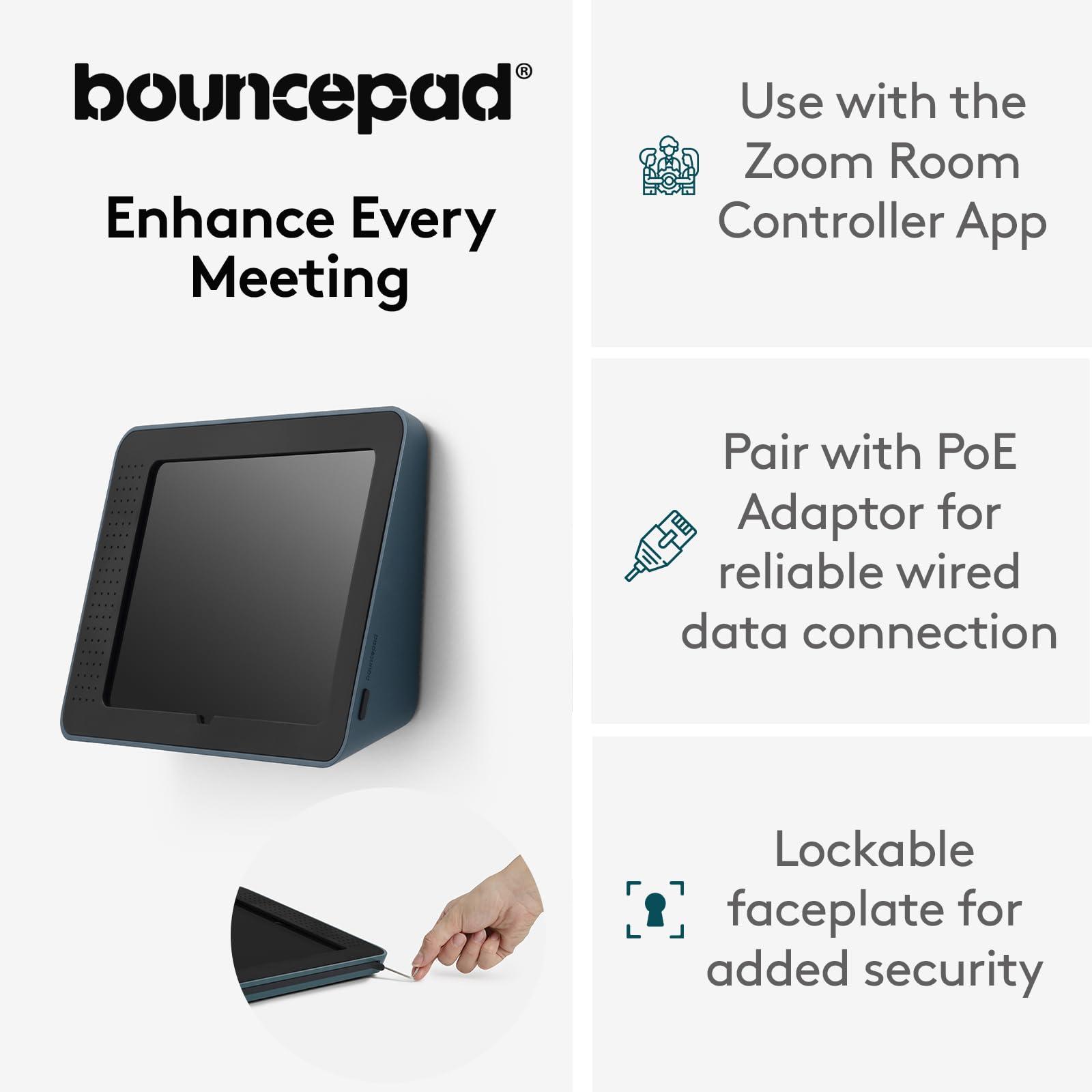 bouncepad®

Enhance Every Meeting

bouncepad

Use with the Zoom Room Controller App

Pair with PoE Adaptor for reliable wired data connection

Lockable faceplate for added security